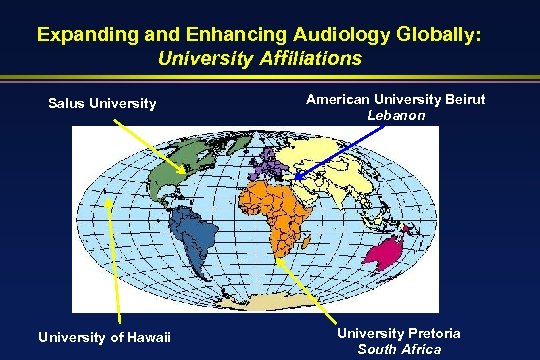 Expanding and Enhancing Audiology Globally:
University Affiliations

Salus University

American University Beirut
Lebanon

University of Hawaii

University Pretoria
South Africa